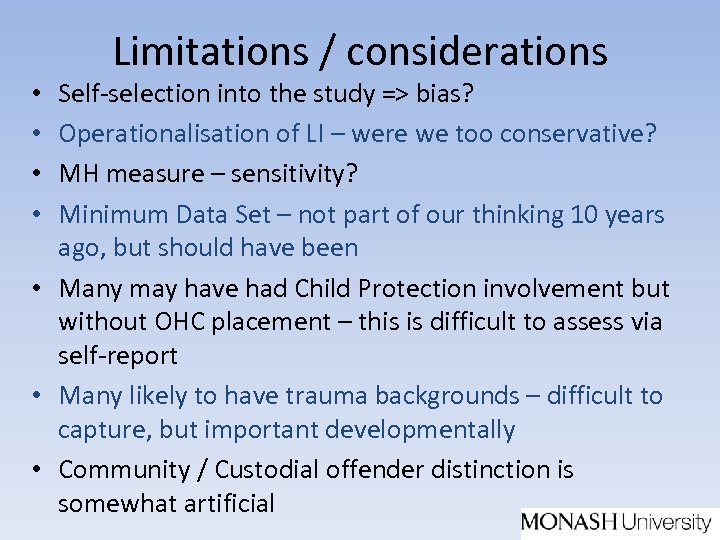 Limitations / considerations

• Self-selection into the study => bias?
• Operationalisation of LI – were we too conservative?
• MH measure – sensitivity?
• Minimum Data Set – not part of our thinking 10 years ago, but should have been
• Many may have had Child Protection involvement but without OHC placement – this is difficult to assess via self-report
• Many likely to have trauma backgrounds – difficult to capture, but important developmentally
• Community / Custodial offender distinction is somewhat artificial

MONASH University